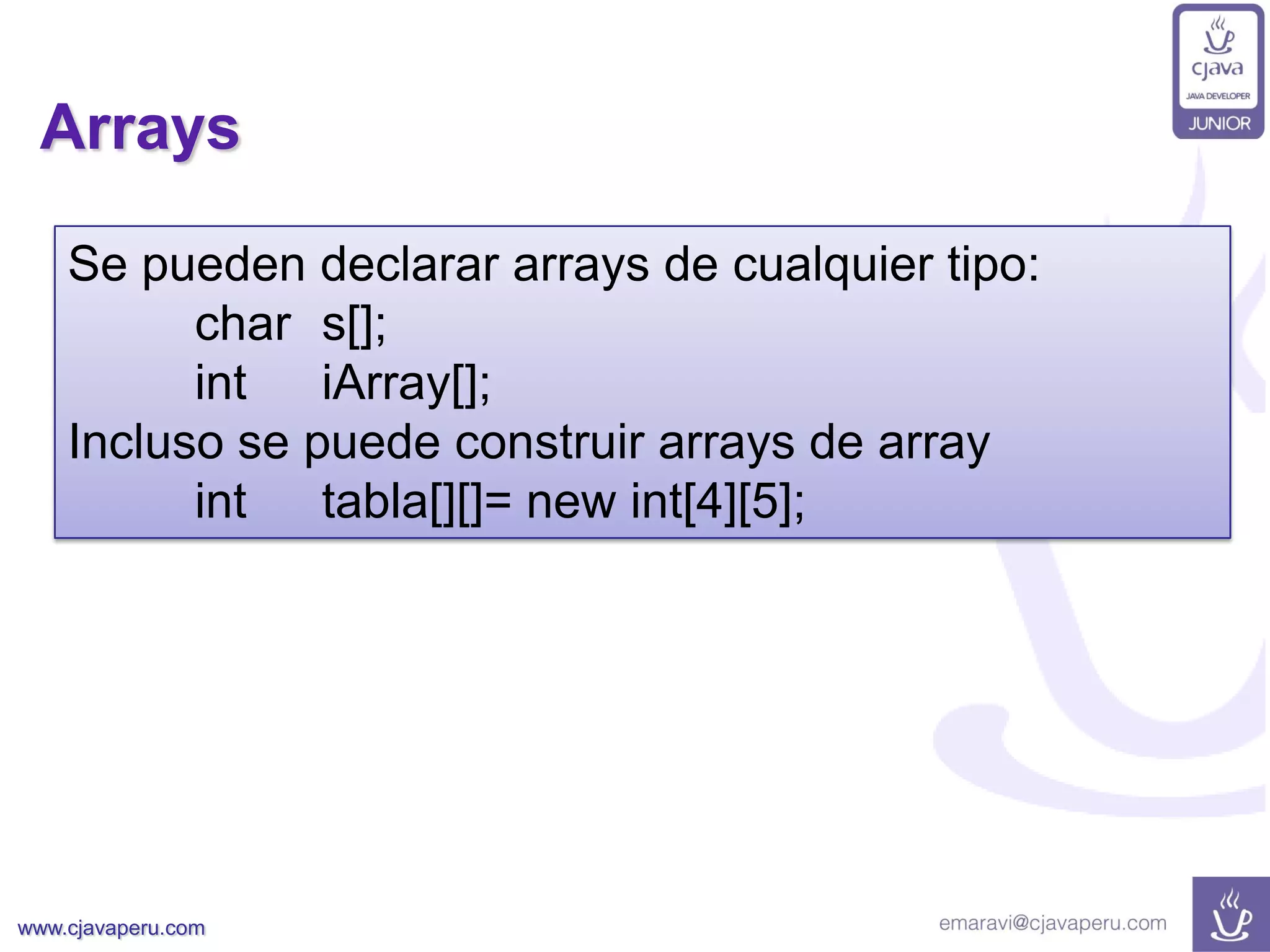 cjava
JAVA DEVELOPER
JUNIOR

Arrays

Se pueden declarar arrays de cualquier tipo:
char s[];
int iArray[];
Incluso se puede construir arrays de array
int tabla[][]= new int[4][5];

www.cjavaperu.com
emaravi@cjavaperu.com